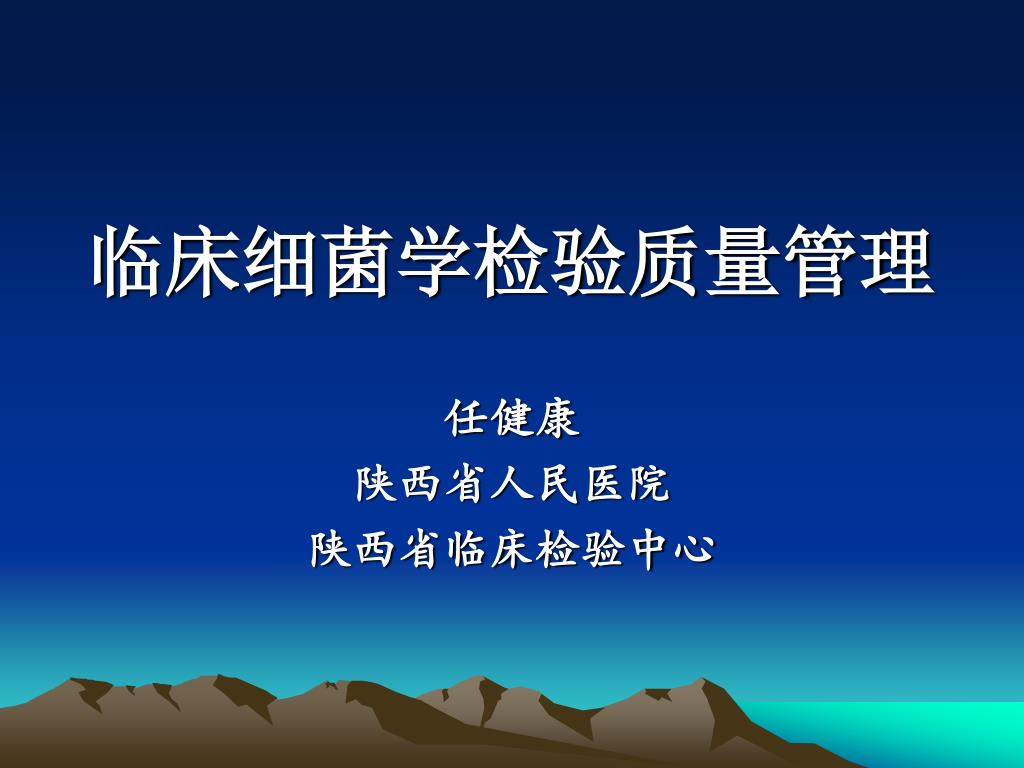 临床细菌学检验质量管理

任健康
陕西省人民医院
陕西省临床检验中心